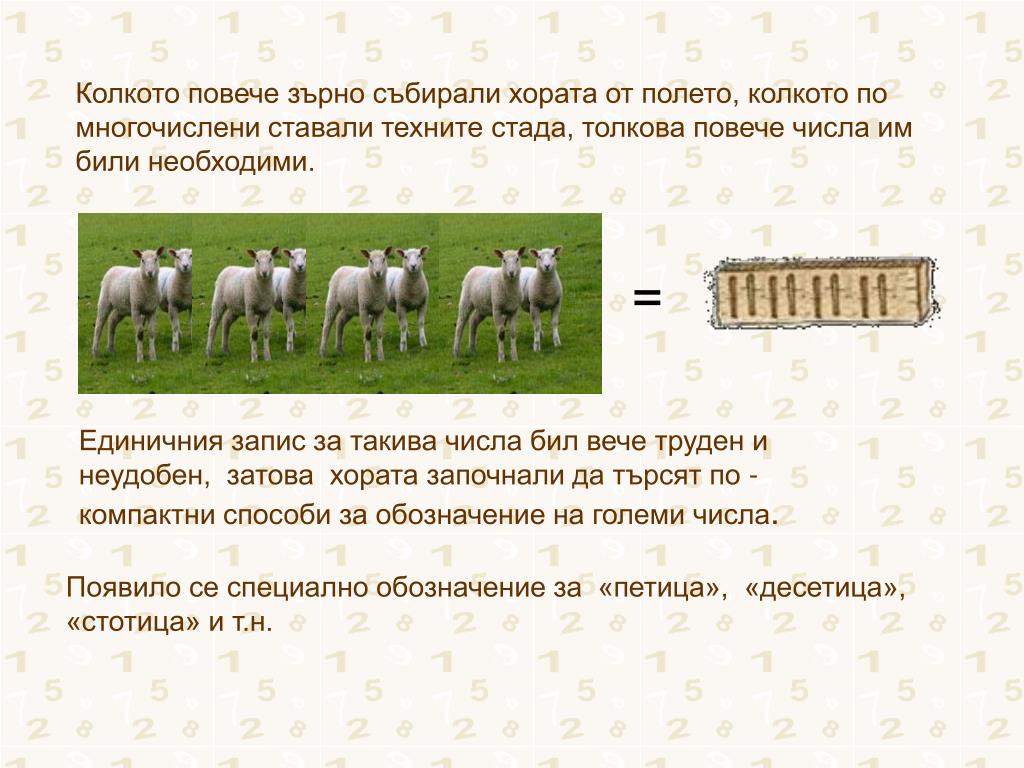 Колкото повече зърно събирали хората от полето, колкото по многочислени ставали техните стада, толкова повече числа им били необходими.

=

Единичния запис за такива числа бил вече труден и неудобен, затова хората започнали да търсят по - компактни способи за обозначение на големи числа.

Появило се специално обозначение за «петица», «десетица», «стотица» и т.н.